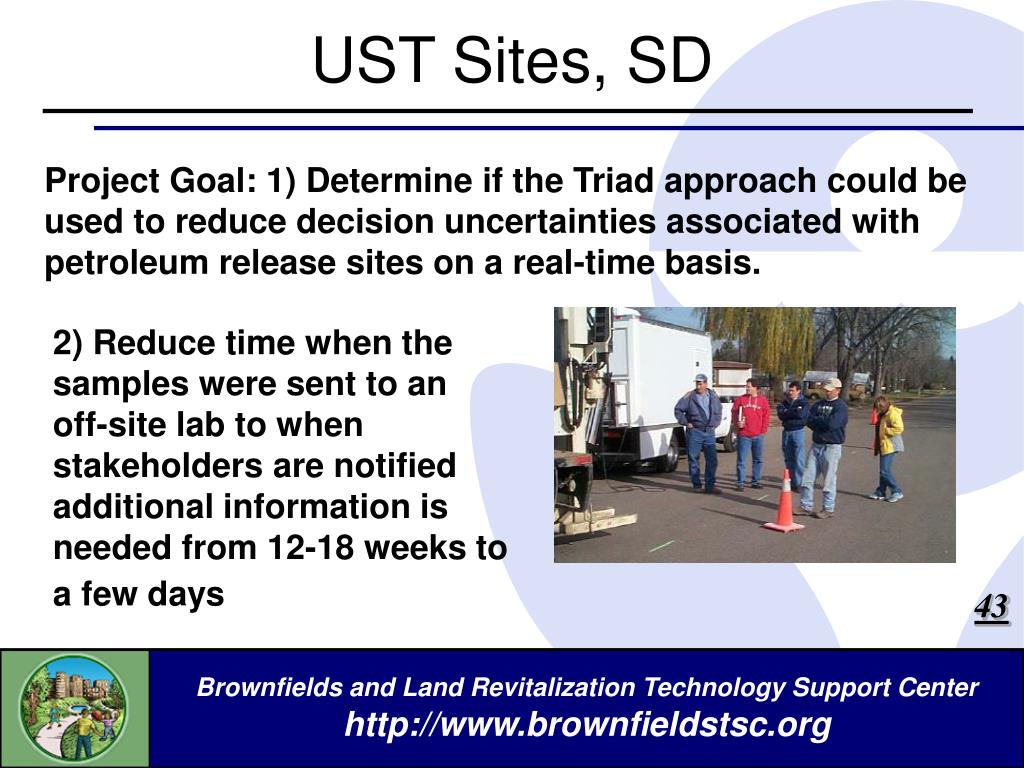 UST Sites, SD

Project Goal: 1) Determine if the Triad approach could be used to reduce decision uncertainties associated with petroleum release sites on a real-time basis.

2) Reduce time when the samples were sent to an off-site lab to when stakeholders are notified additional information is needed from 12-18 weeks to a few days

43

Brownfields and Land Revitalization Technology Support Center
http://www.brownfieldstsc.org